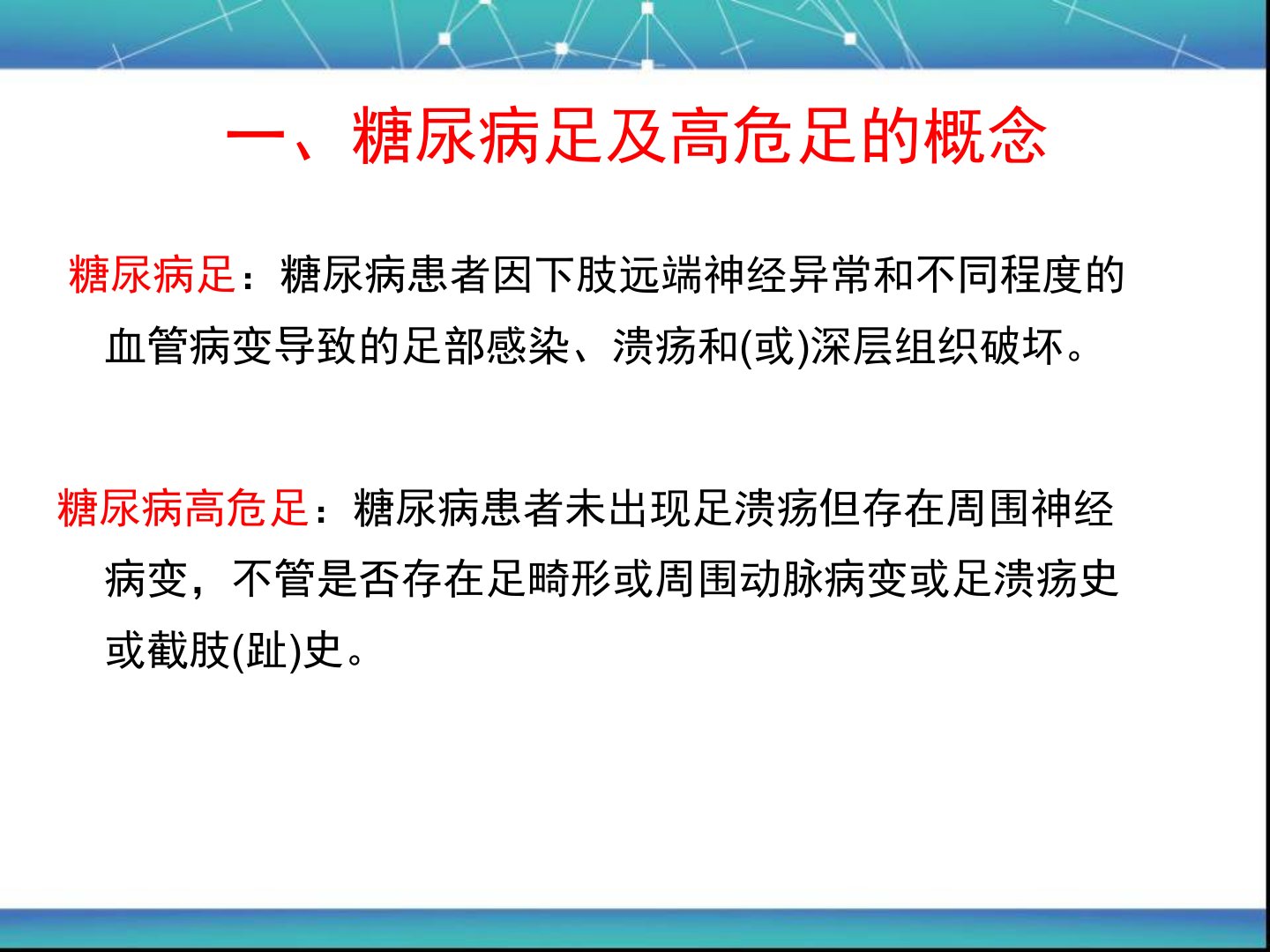 一、糖尿病足及高危足的概念

糖尿病足：糖尿病患者因下肢远端神经异常和不同程度的血管病变导致的足部感染、溃疡和(或)深层组织破坏。

糖尿病高危足：糖尿病患者未出现足溃疡但存在周围神经病变，不管是否存在足畸形或周围动脉病变或足溃疡史或截肢(趾)史。